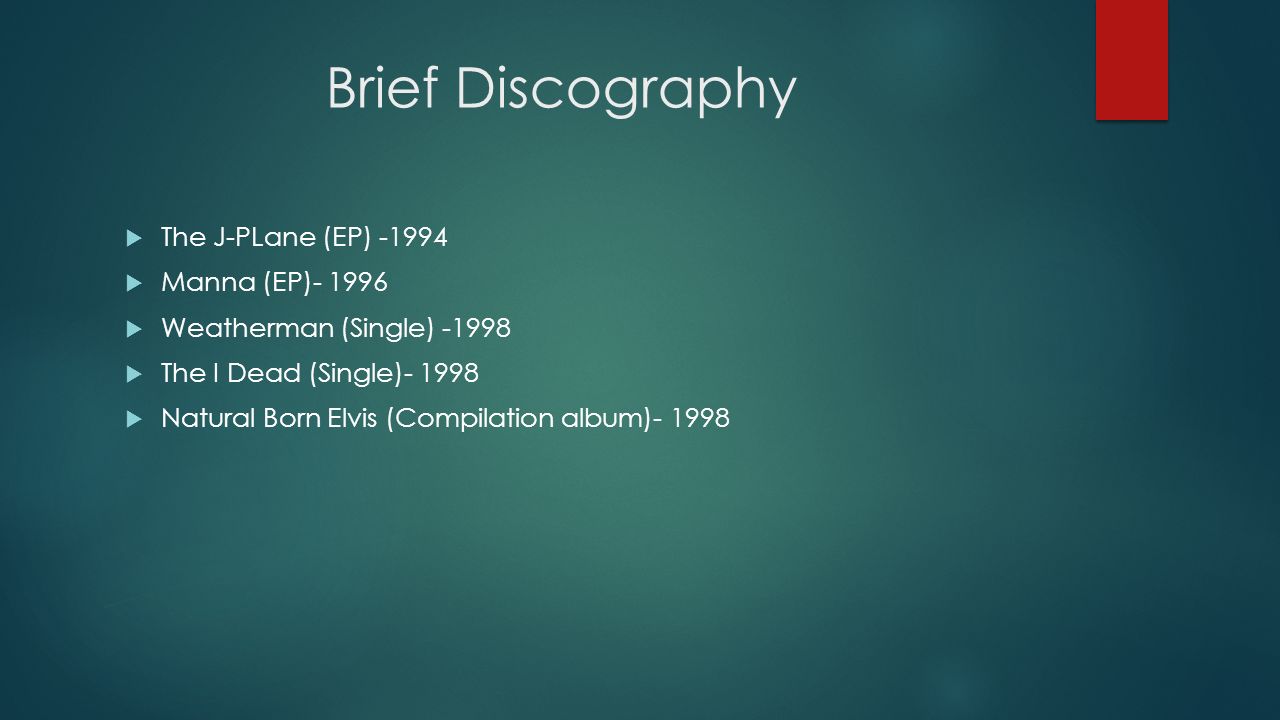 Brief Discography

The J-PLane (EP) -1994
Manna (EP)- 1996
Weatherman (Single) -1998
The I Dead (Single)- 1998
Natural Born Elvis (Compilation album)- 1998